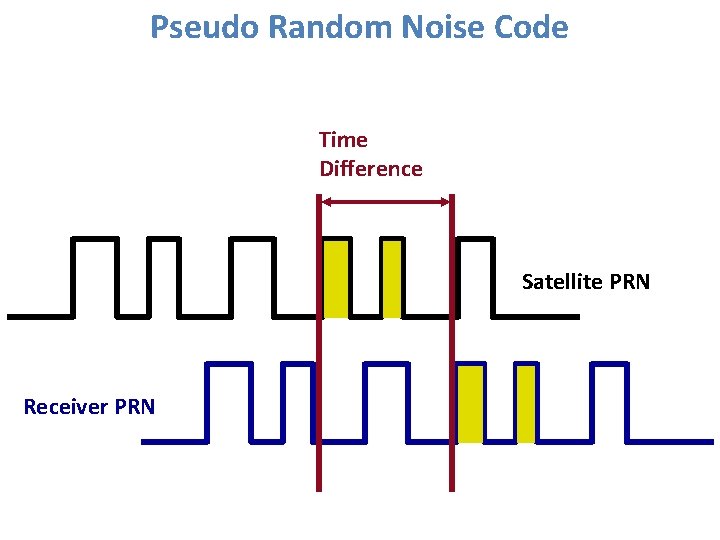 Pseudo Random Noise Code

Time Difference

Satellite PRN

Receiver PRN